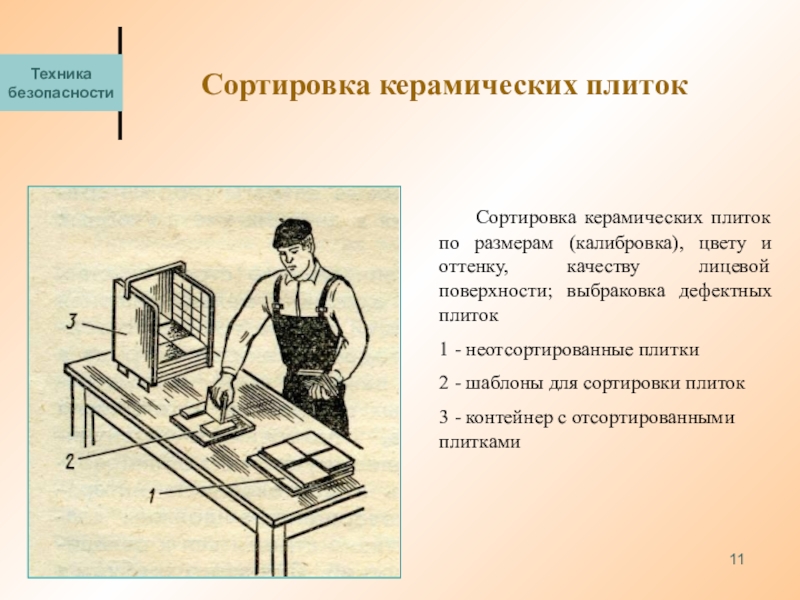 Техника безопасности

Сортировка керамических плиток

3

2

1

Сортировка керамических плиток по размерам (калибровка), цвету и оттенку, качеству лицевой поверхности; выбраковка дефектных плиток

1 - неотсортированные плитки

2 - шаблоны для сортировки плиток

3 - контейнер с отсортированными плитками

11